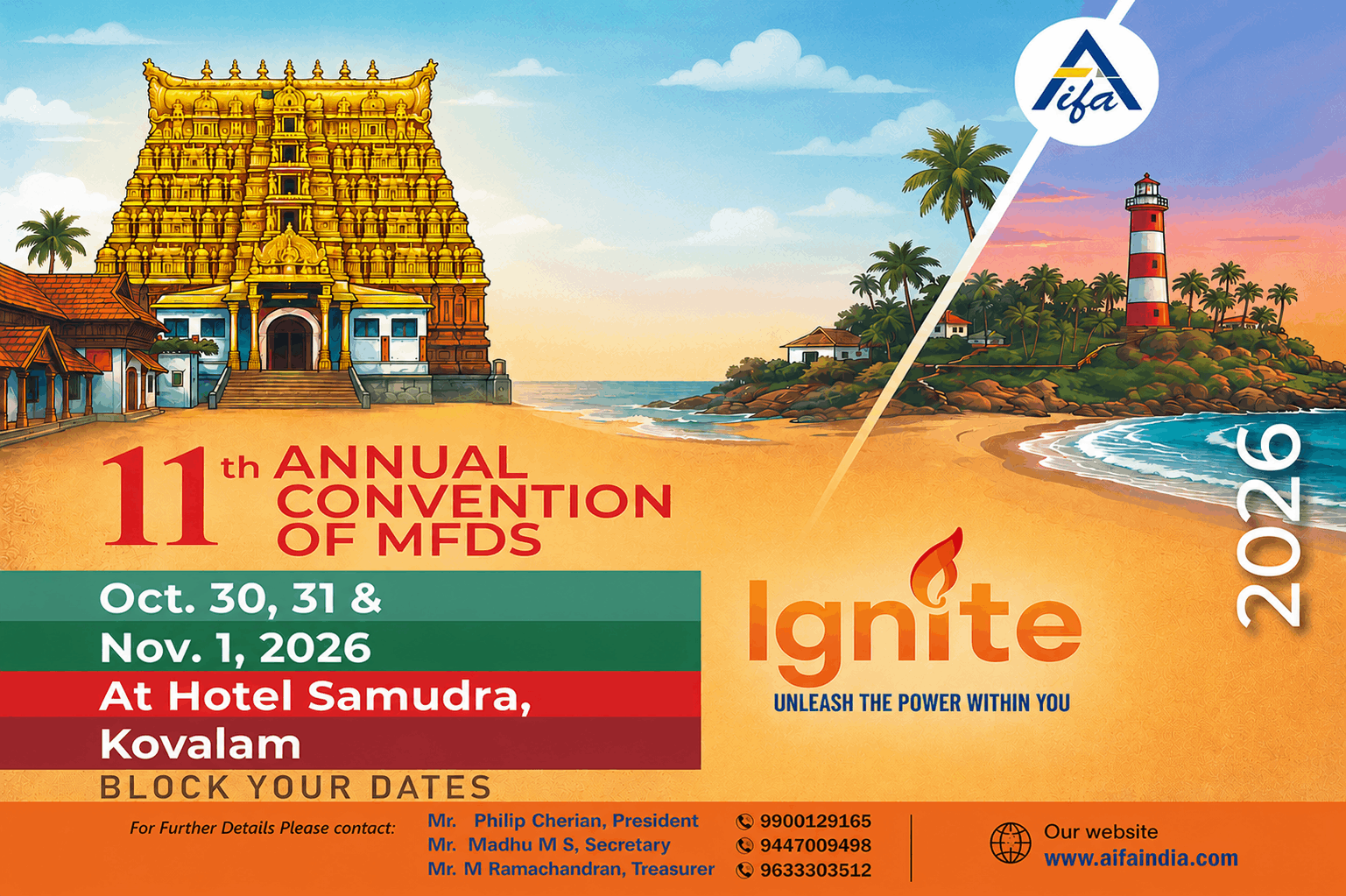 ifa

11th ANNUAL CONVENTION OF MFDS

Oct. 30, 31 & Nov. 1, 2026

At Hotel Samudra, Kovalam

BLOCK YOUR DATES

Ignite

UNLEASH THE POWER WITHIN YOU

2026

For Further Details Please contact:

Mr. Philip Cherian, President 9900129165
Mr. Madhu M S, Secretary 9447009498
Mr. M Ramachandran, Treasurer 9633303512

Our website
www.aifaindia.com